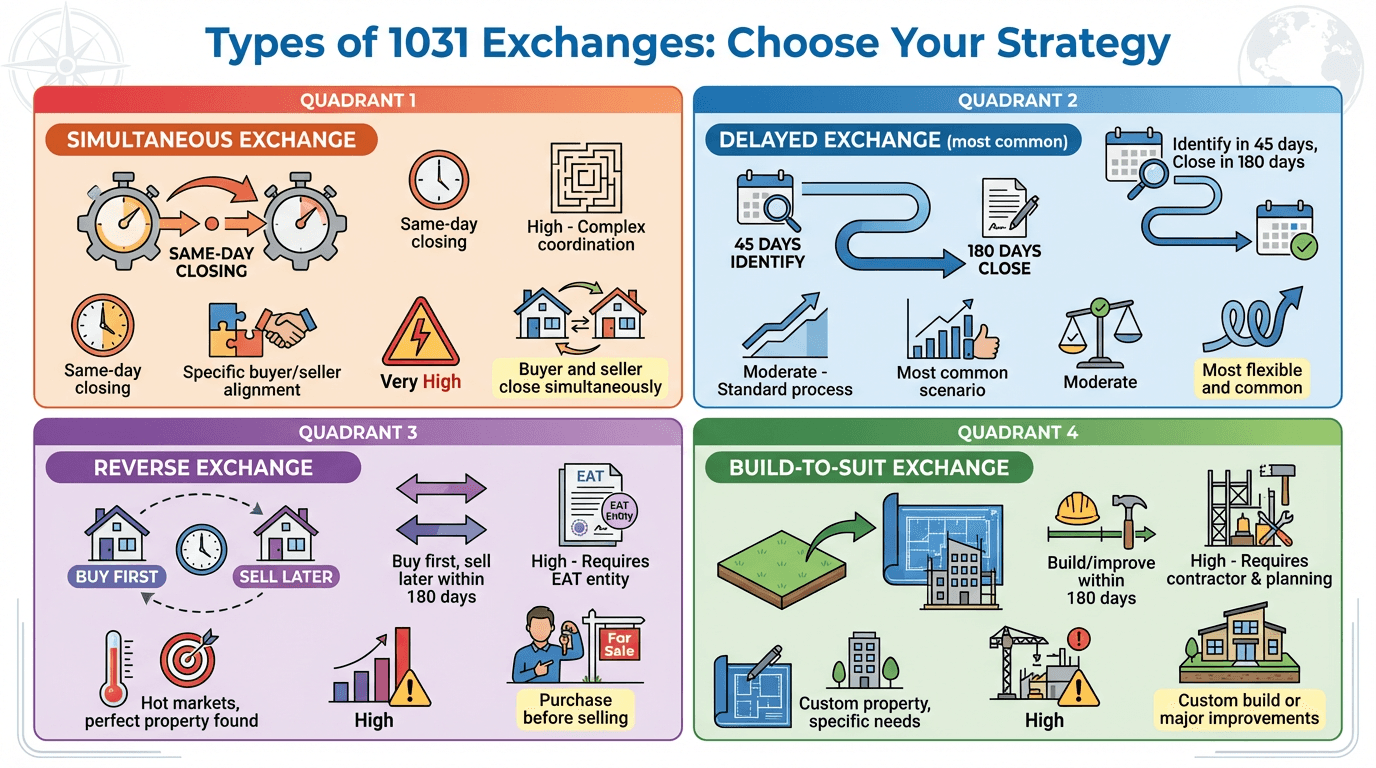 Types of 1031 Exchanges: Choose Your Strategy

QUADRANT 1

SIMULTANEOUS EXCHANGE

SAME-DAY CLOSING

Same-day closing

High - Complex coordination

Same-day closing

Specific buyer/seller alignment

Very High

Buyer and seller close simultaneously

QUADRANT 2

DELAYED EXCHANGE (most common)

45 DAYS IDENTIFY

180 DAYS CLOSE

Identify in 45 days, Close in 180 days

Moderate - Standard process

Most common scenario

Moderate

Most flexible and common

QUADRANT 3

REVERSE EXCHANGE

BUY FIRST

SELL LATER

Buy first, sell later within 180 days

EAT

EAT Entity

High - Requires EAT entity

Hot markets, perfect property found

High

For Sale

Purchase before selling

QUADRANT 4

BUILD-TO-SUIT EXCHANGE

Build/improve within 180 days

High - Requires contractor & planning

Custom property, specific needs

High

Custom build or major improvements